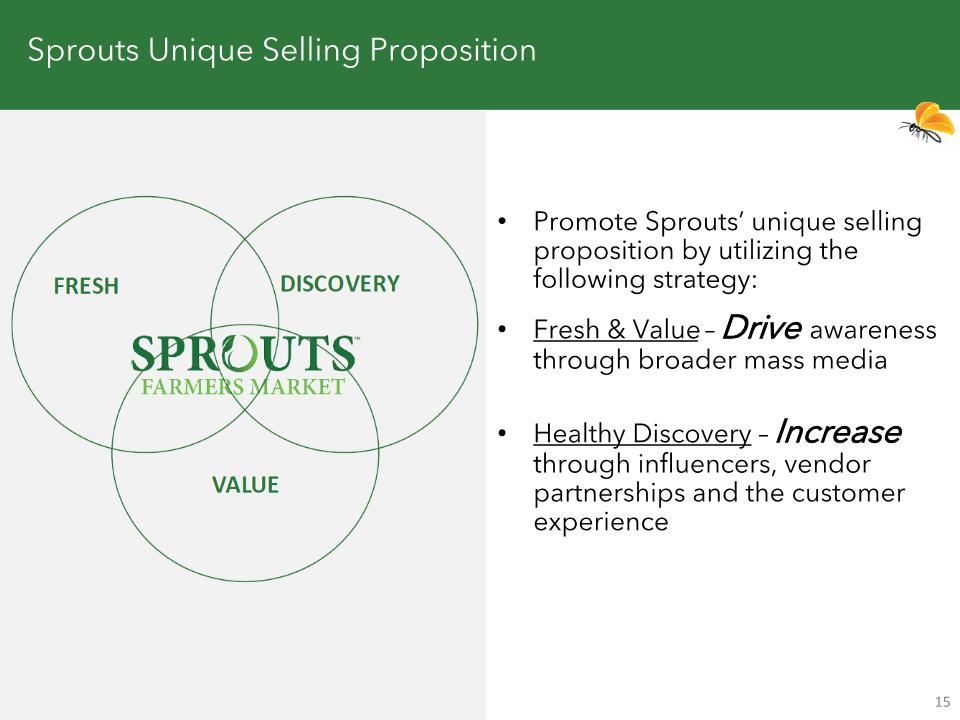 Sprouts Unique Selling Proposition

FRESH

DISCOVERY

SPROUTS™
FARMERS MARKET

VALUE

• Promote Sprouts' unique selling proposition by utilizing the following strategy:

• Fresh & Value – Drive awareness through broader mass media

• Healthy Discovery – Increase through influencers, vendor partnerships and the customer experience

15